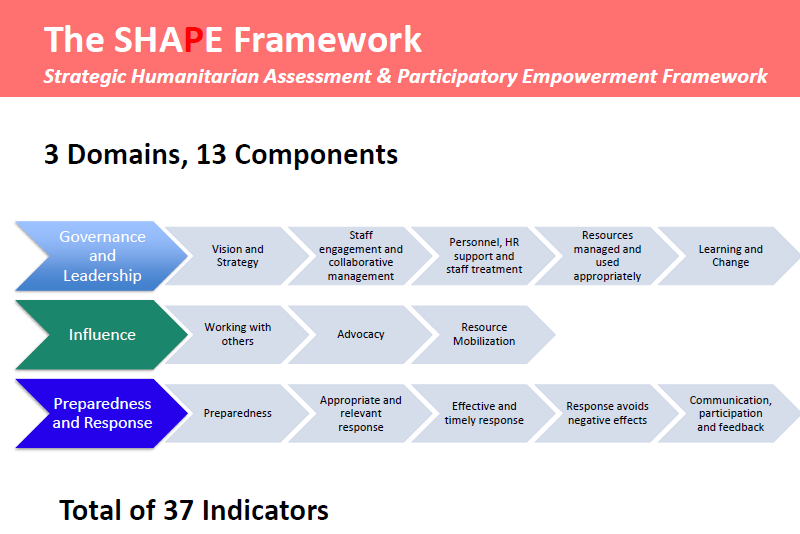 The SHAPE Framework
Strategic Humanitarian Assessment & Participatory Empowerment Framework

3 Domains, 13 Components

Governance and Leadership
Vision and Strategy
Staff engagement and collaborative management
Personnel, HR support and staff treatment
Resources managed and used appropriately
Learning and Change

Influence
Working with others
Advocacy
Resource Mobilization

Preparedness and Response
Preparedness
Appropriate and relevant response
Effective and timely response
Response avoids negative effects
Communication, participation and feedback

Total of 37 Indicators